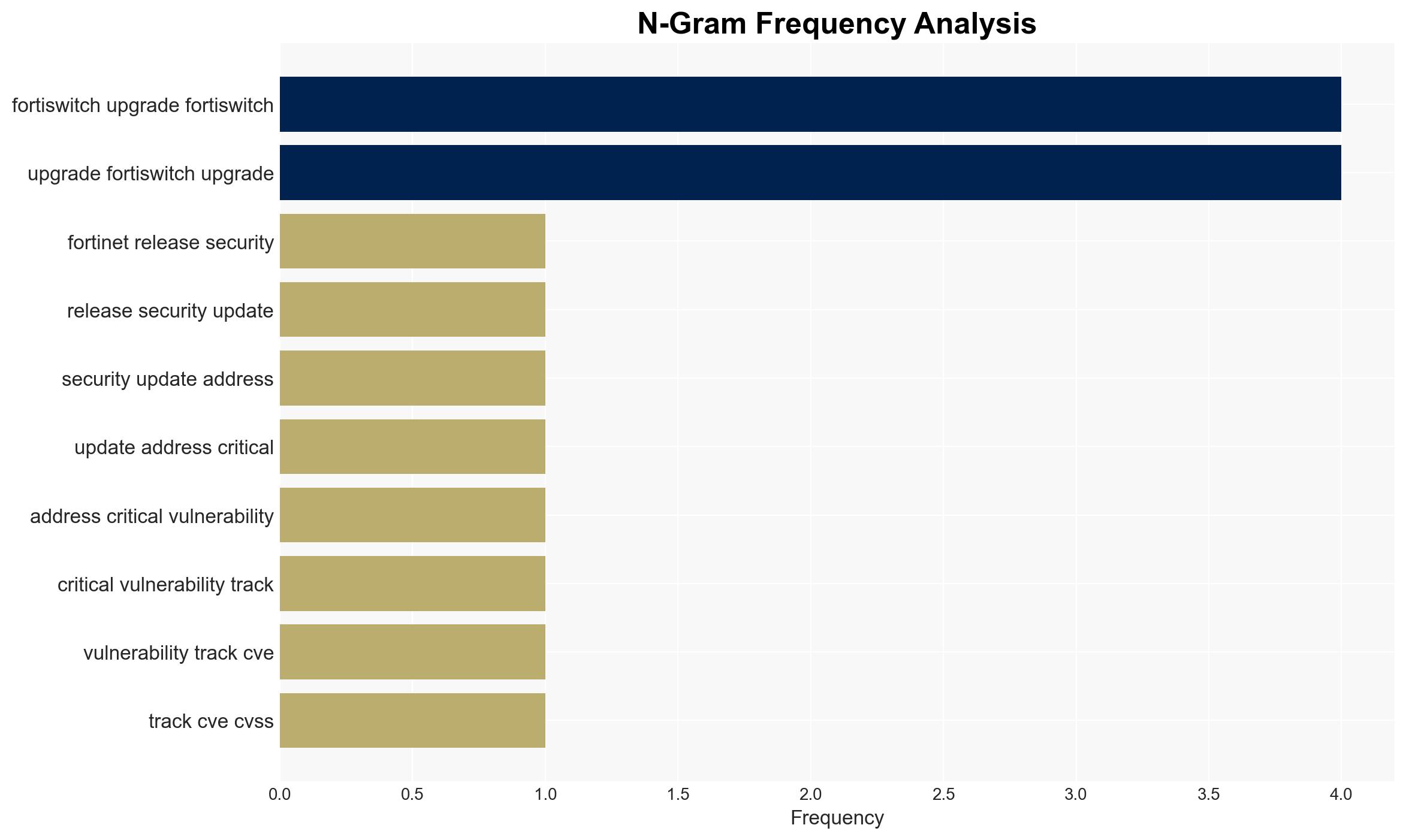 N-Gram Frequency Analysis

fortiswitch upgrade fortiswitch
upgrade fortiswitch upgrade
fortinet release security
release security update
security update address
update address critical
address critical vulnerability
critical vulnerability track
vulnerability track cve
track cve cvss

0.0 0.5 1.0 1.5 2.0 2.5 3.0 3.5 4.0
Frequency